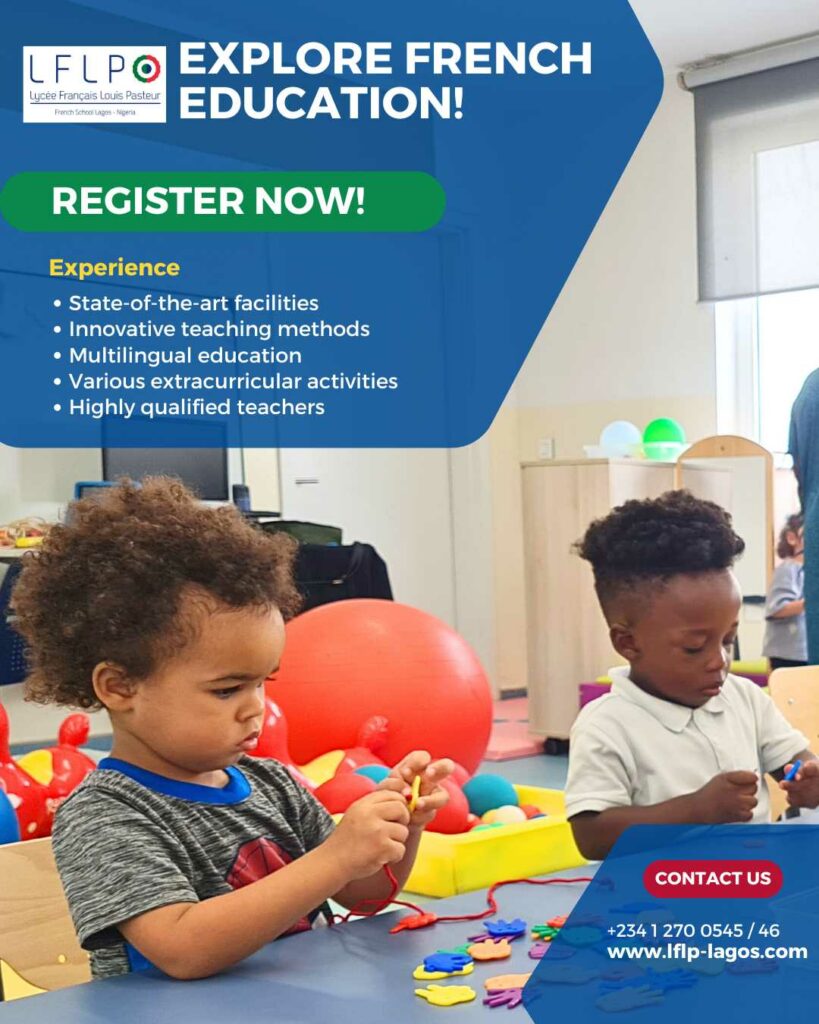 LFLP
Lycée Français Louis Pasteur
French School Lagos - Nigeria

EXPLORE FRENCH EDUCATION!

REGISTER NOW!

Experience
• State-of-the-art facilities
• Innovative teaching methods
• Multilingual education
• Various extracurricular activities
• Highly qualified teachers

CONTACT US

+234 1 270 0545 / 46
www.lflp-lagos.com